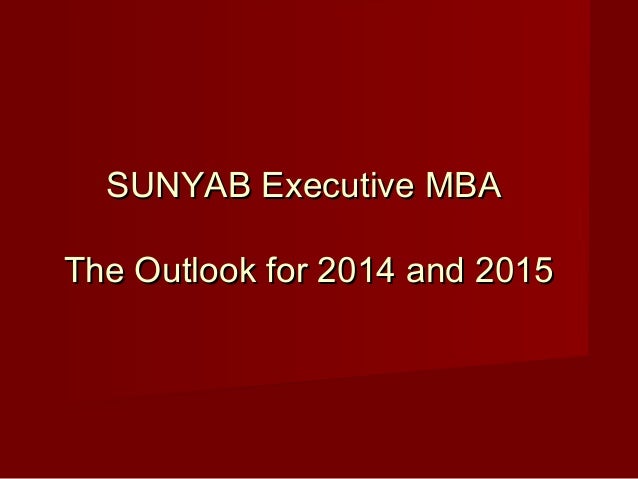 SUNYAB Executive MBA

The Outlook for 2014 and 2015